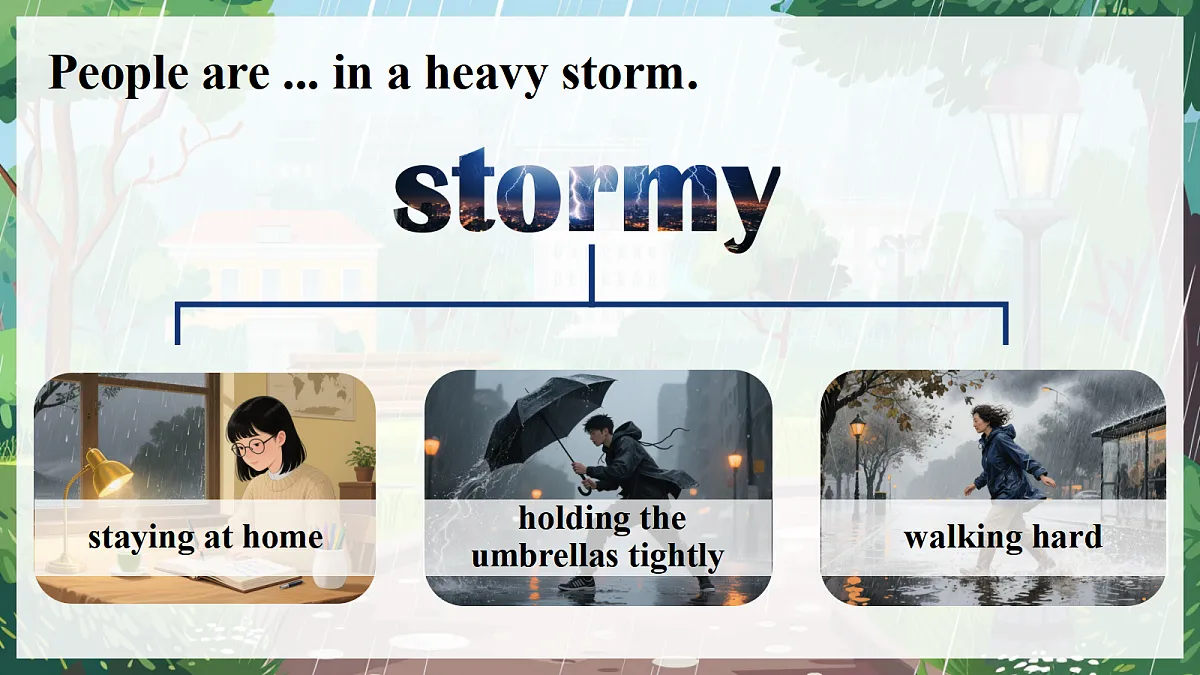 People are ... in a heavy storm.

stormy

staying at home

holding the umbrellas tightly

walking hard